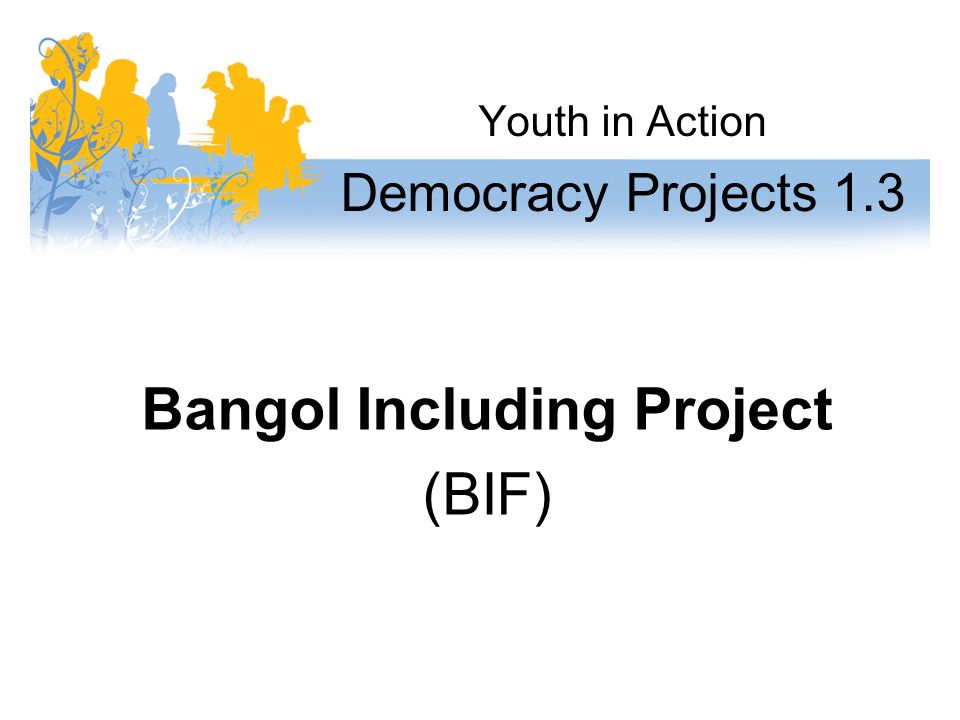 Youth in Action

Democracy Projects 1.3

Bangol Including Project

(BIF)